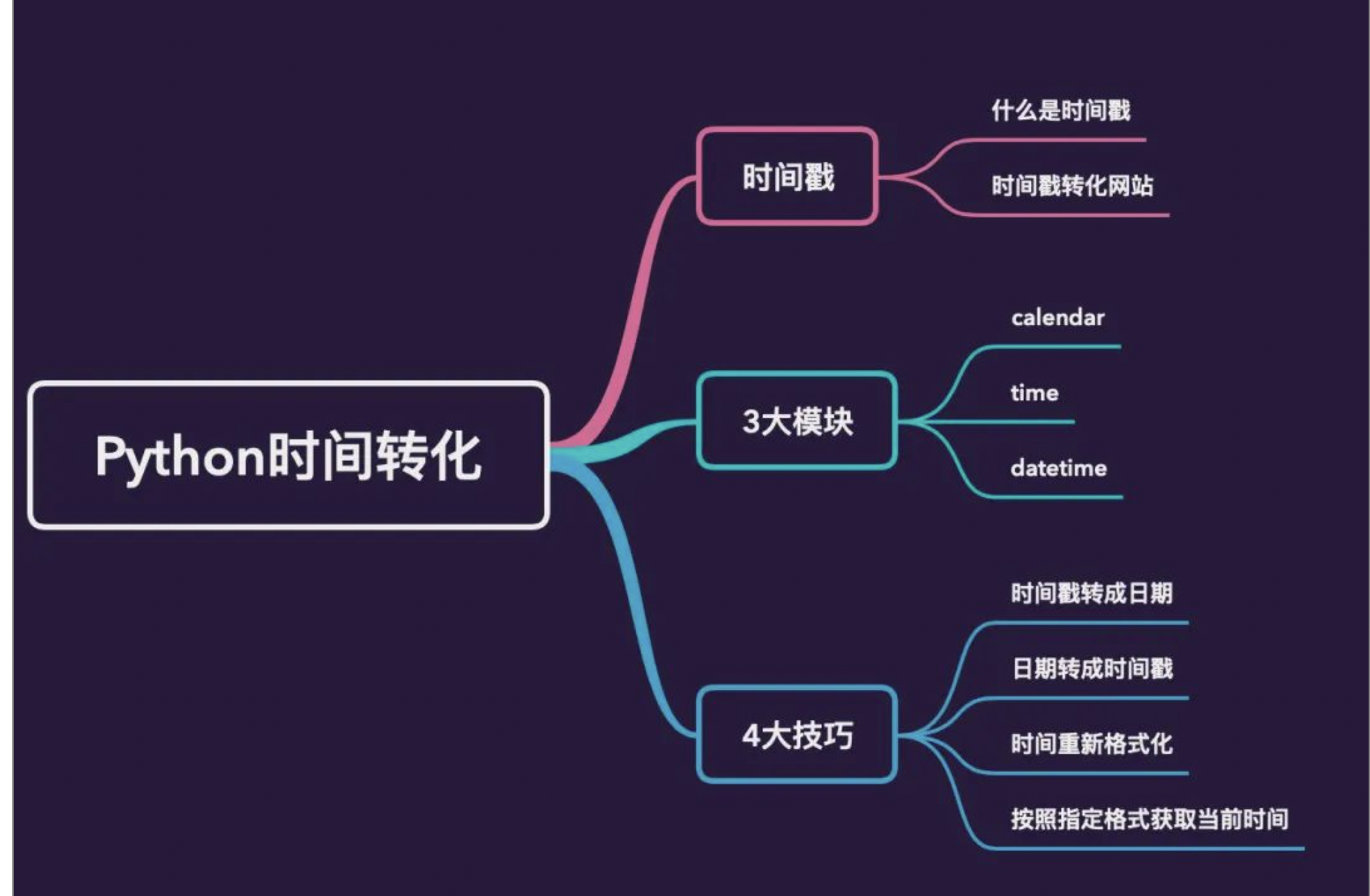 Python时间转化

时间戳

什么是时间戳

时间戳转化网站

3大模块

calendar

time

datetime

4大技巧

时间戳转成日期

日期转成时间戳

时间重新格式化

按照指定格式获取当前时间